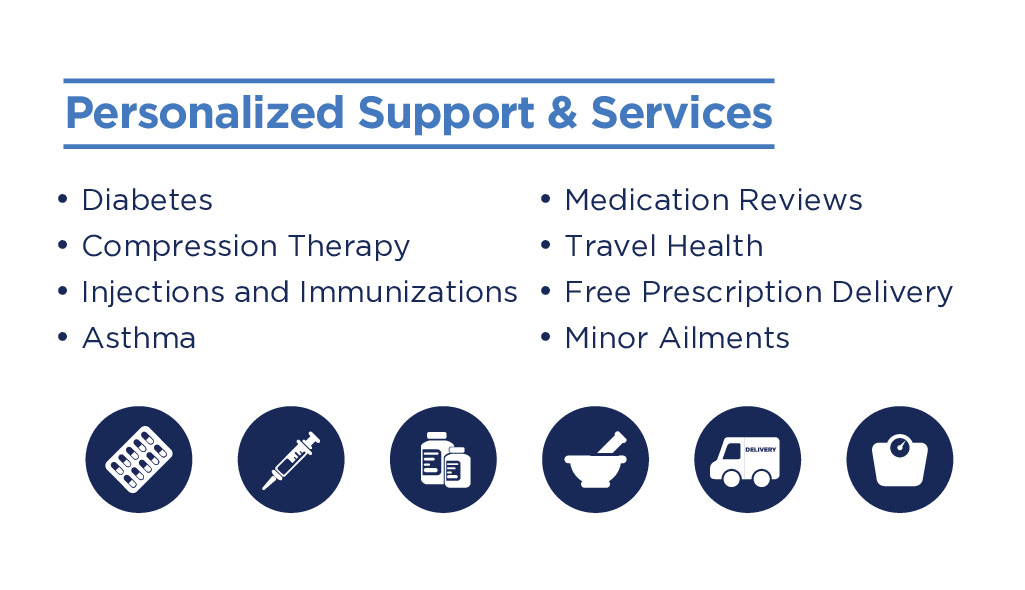 Personalized Support & Services

• Diabetes
• Compression Therapy
• Injections and Immunizations
• Asthma

• Medication Reviews
• Travel Health
• Free Prescription Delivery
• Minor Ailments

DELIVERY